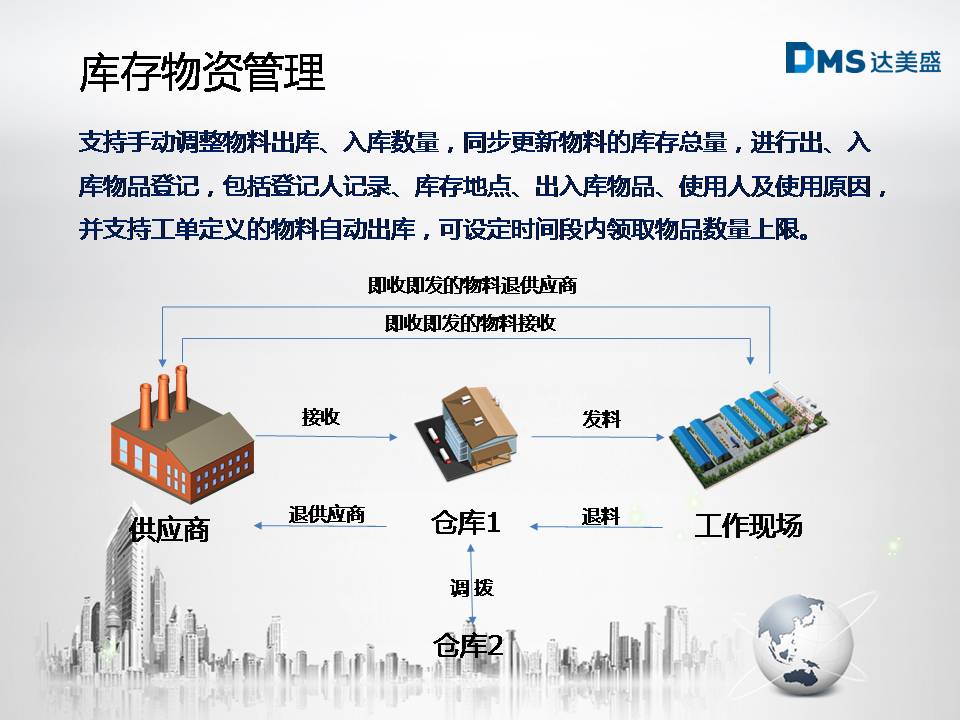 库存物资管理

DMS 达美盛

支持手动调整物料出库、入库数量，同步更新物料的库存总量，进行出、入库物品登记，包括登记人记录、库存地点、出入库物品、使用人及使用原因，并支持工单定义的物料自动出库，可设定时间段内领取物品数量上限。

即收即发的物料退供应商

即收即发的物料接收

接收

发料

供应商

退供应商

仓库1

退料

工作现场

调拨

仓库2